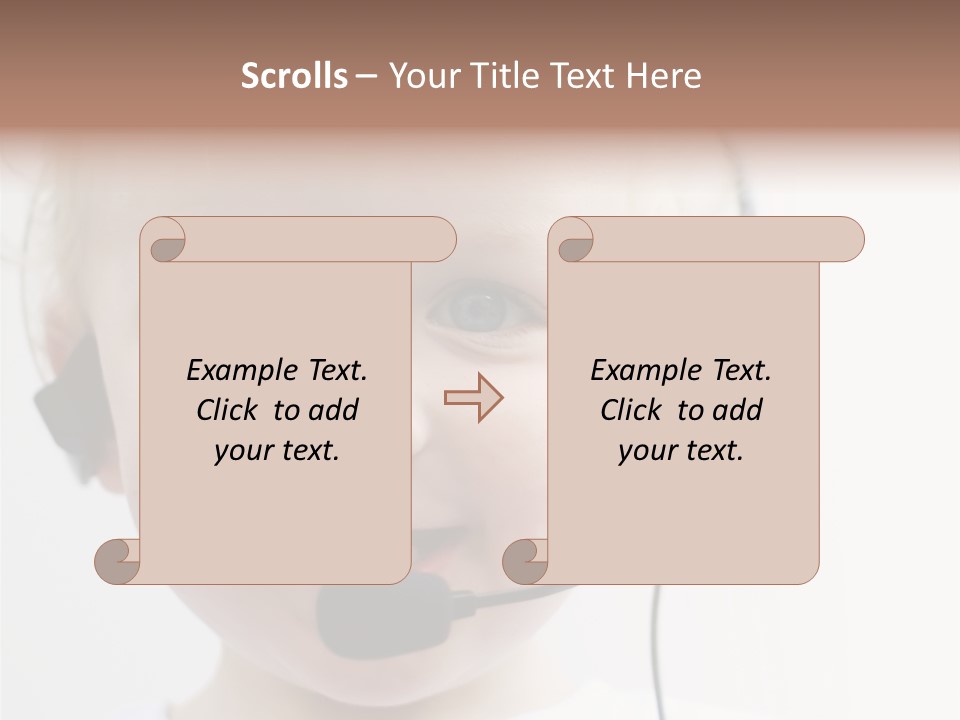 Scrolls – Your Title Text Here

Example Text. Click to add your text.

Example Text. Click to add your text.